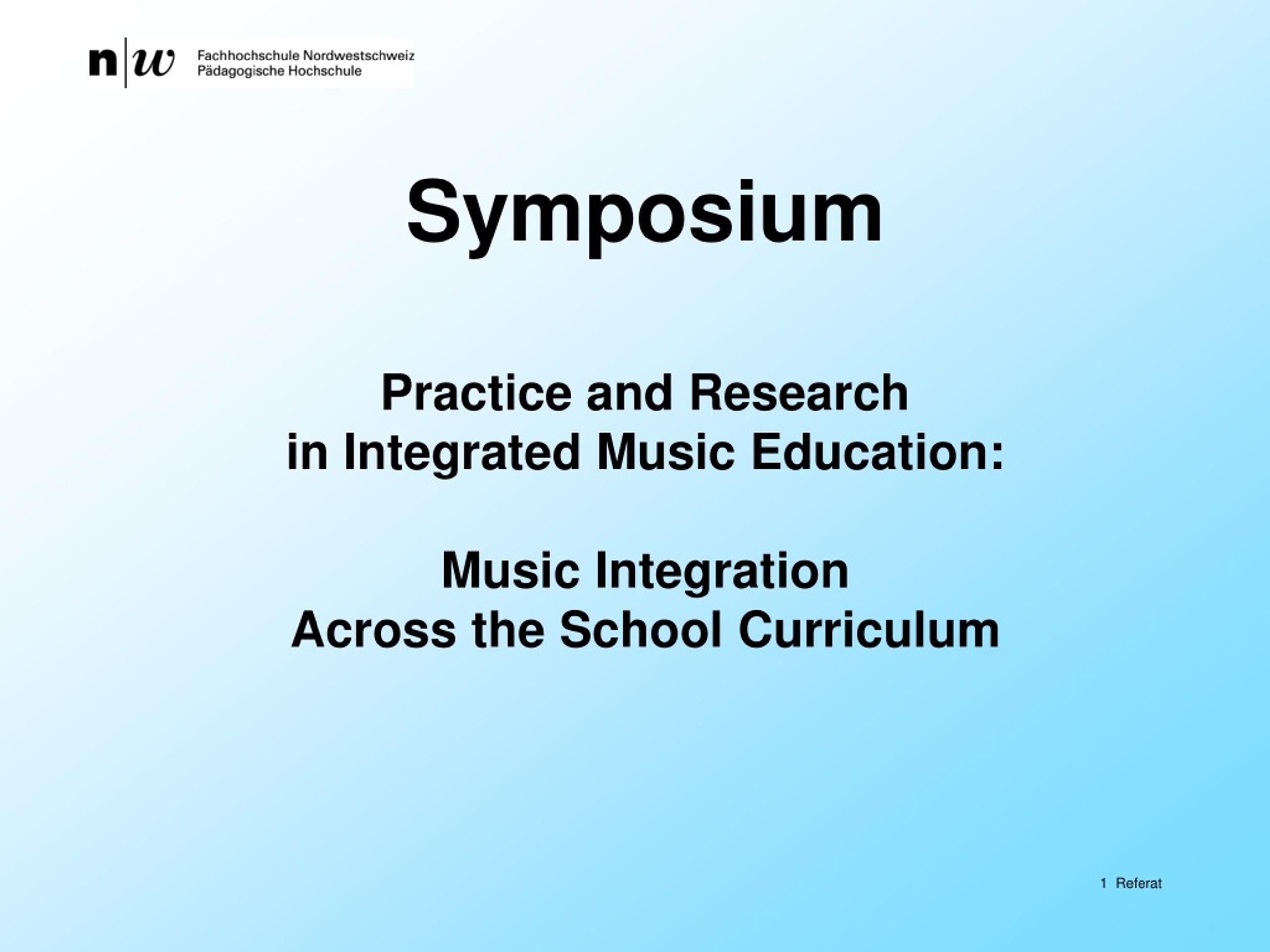 n|w Fachhochschule Nordwestschweiz
Pädagogische Hochschule

Symposium

Practice and Research
in Integrated Music Education:

Music Integration
Across the School Curriculum

1 Referat